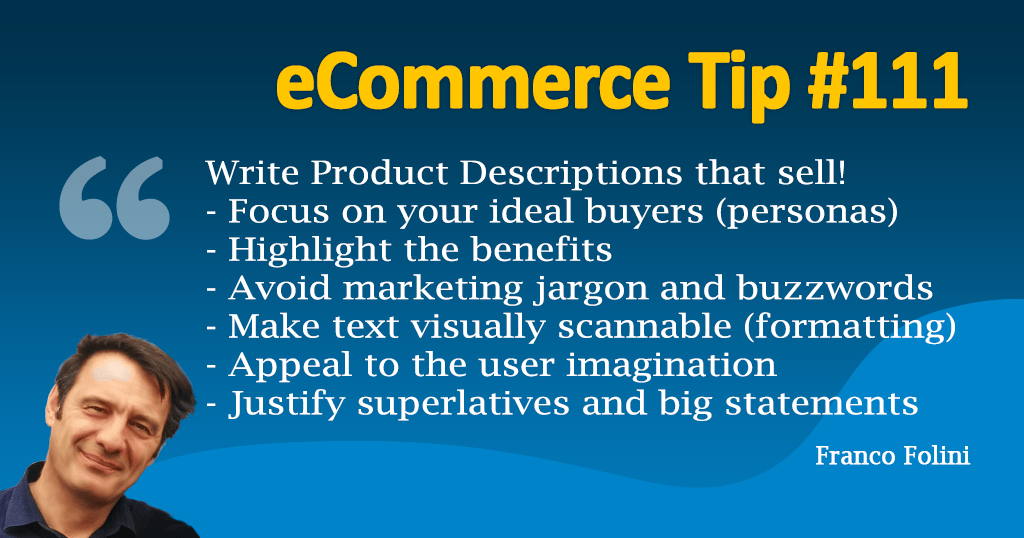 eCommerce Tip #111

Write Product Descriptions that sell!
- Focus on your ideal buyers (personas)
- Highlight the benefits
- Avoid marketing jargon and buzzwords
- Make text visually scannable (formatting)
- Appeal to the user imagination
- Justify superlatives and big statements

Franco Folini